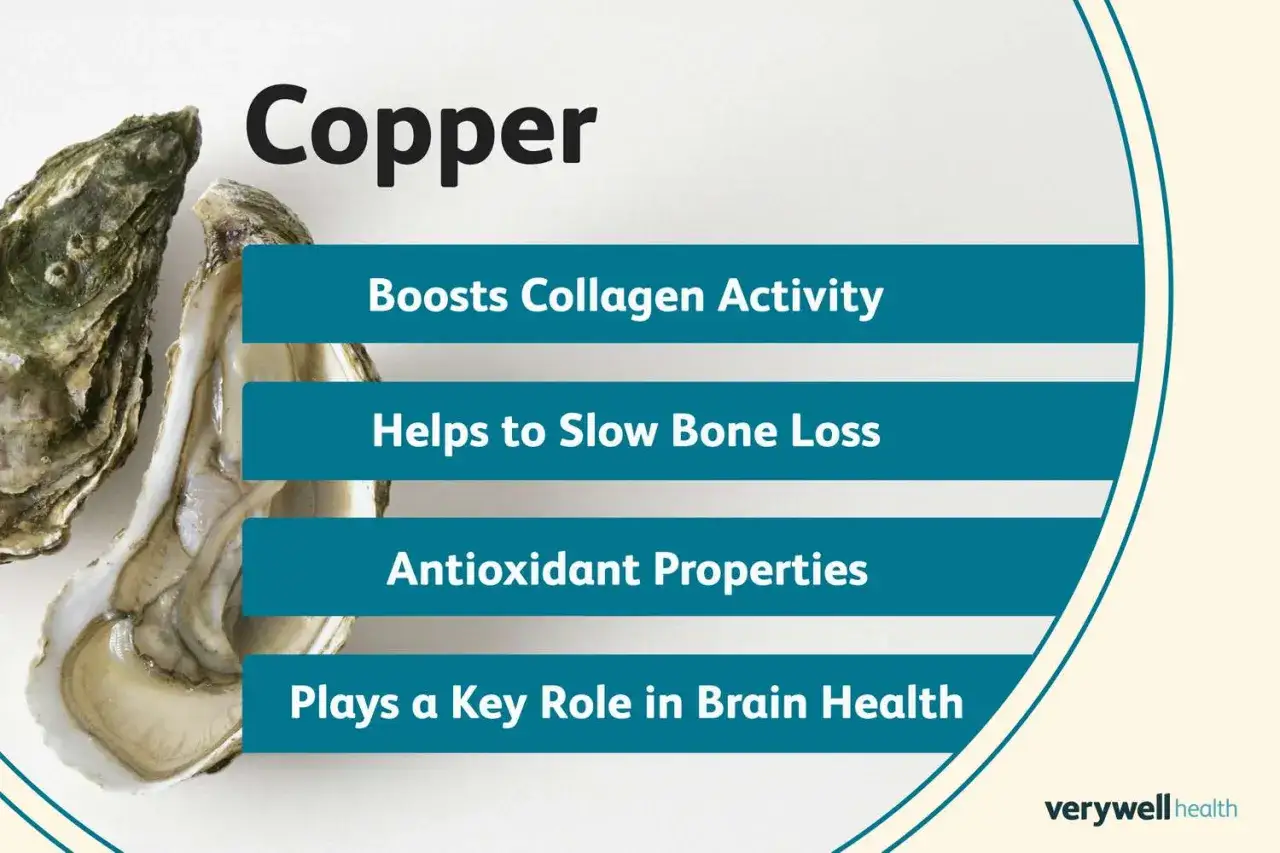 Copper

Boosts Collagen Activity

Helps to Slow Bone Loss

Antioxidant Properties

Plays a Key Role in Brain Health

verywell health